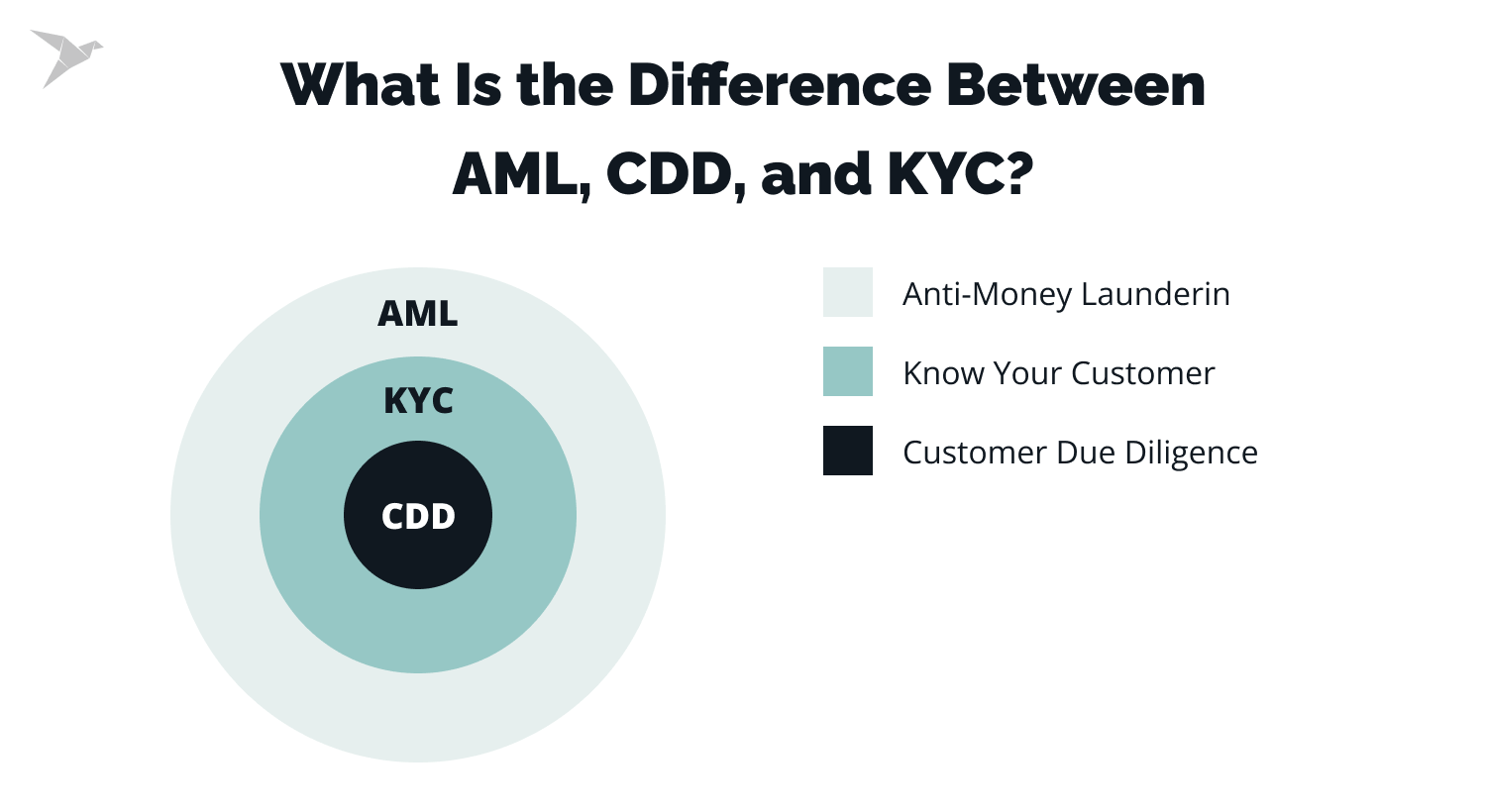 What Is the Difference Between AML, CDD, and KYC?

AML

KYC

CDD

Anti-Money Launderin

Know Your Customer

Customer Due Diligence